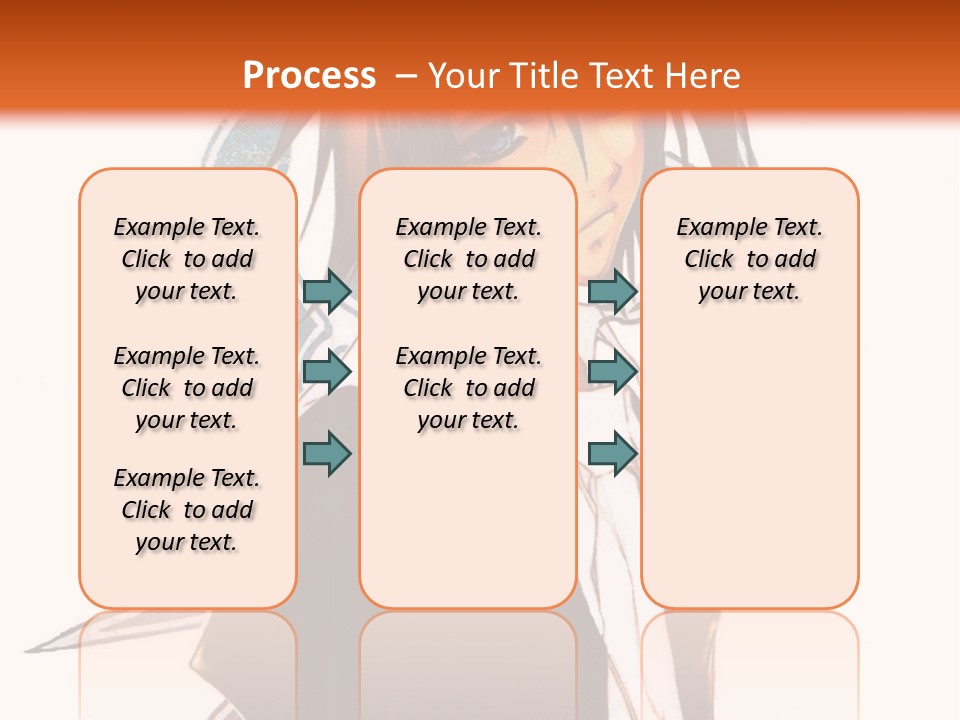 Process – Your Title Text Here

Example Text. Click to add your text.

Example Text. Click to add your text.

Example Text. Click to add your text.

Example Text. Click to add your text.

Example Text. Click to add your text.

Example Text. Click to add your text.